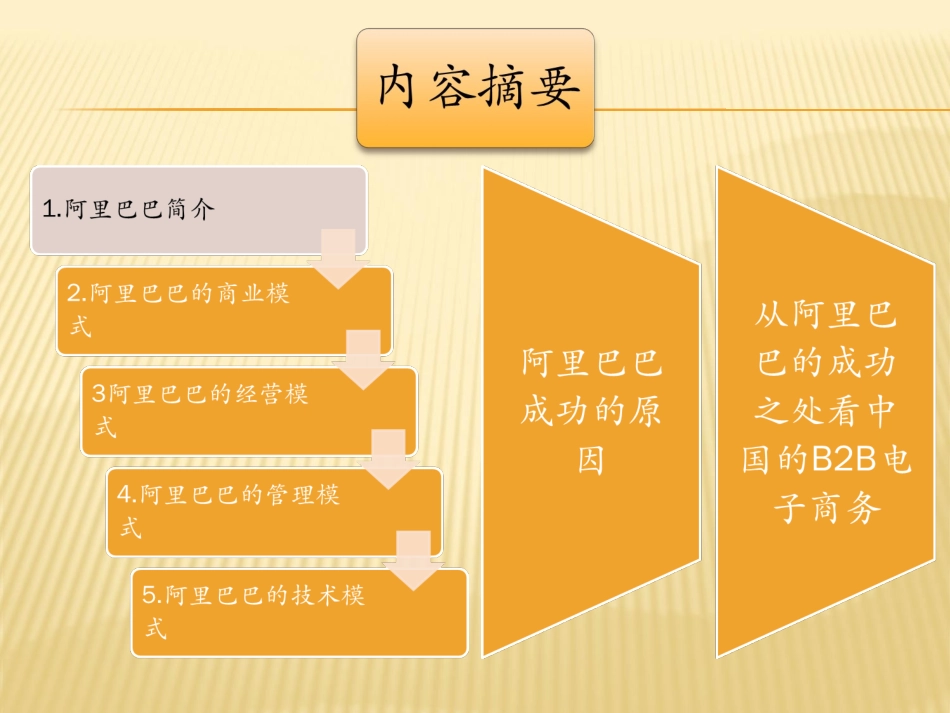 内容摘要

1.阿里巴巴简介

2.阿里巴巴的商业模式

3阿里巴巴的经营模式

4.阿里巴巴的管理模式

5.阿里巴巴的技术模式

阿里巴巴成功的原因

从阿里巴巴的成功之处看中国的B2B电子商务